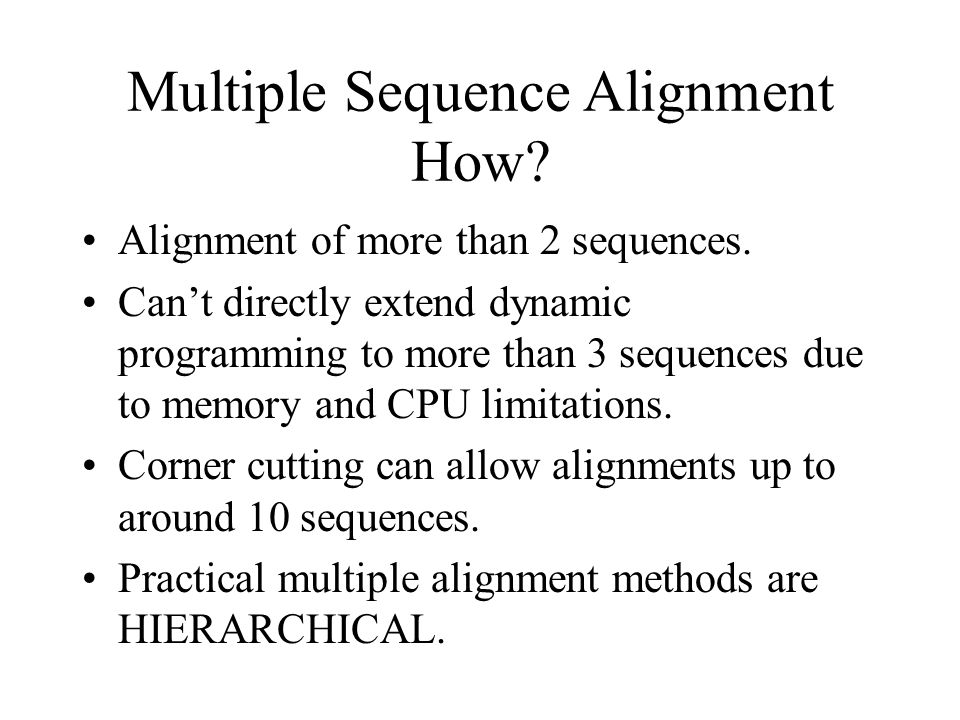 Multiple Sequence Alignment
How?

• Alignment of more than 2 sequences.
• Can’t directly extend dynamic programming to more than 3 sequences due to memory and CPU limitations.
• Corner cutting can allow alignments up to around 10 sequences.
• Practical multiple alignment methods are HIERARCHICAL.